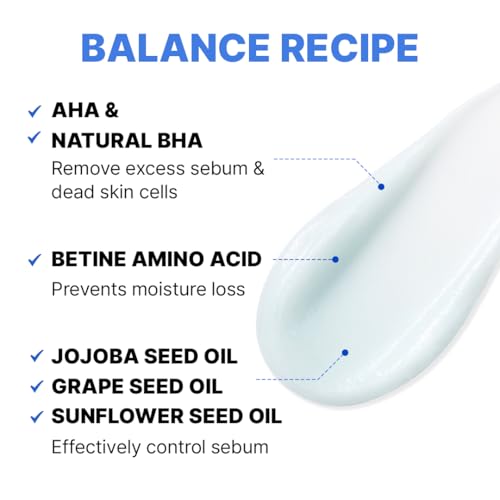 BALANCE RECIPE

✓ AHA &
✓ NATURAL BHA
Remove excess sebum & dead skin cells

✓ BETINE AMINO ACID
Prevents moisture loss

✓ JOJOBA SEED OIL
✓ GRAPE SEED OIL
✓ SUNFLOWER SEED OIL
Effectively control sebum